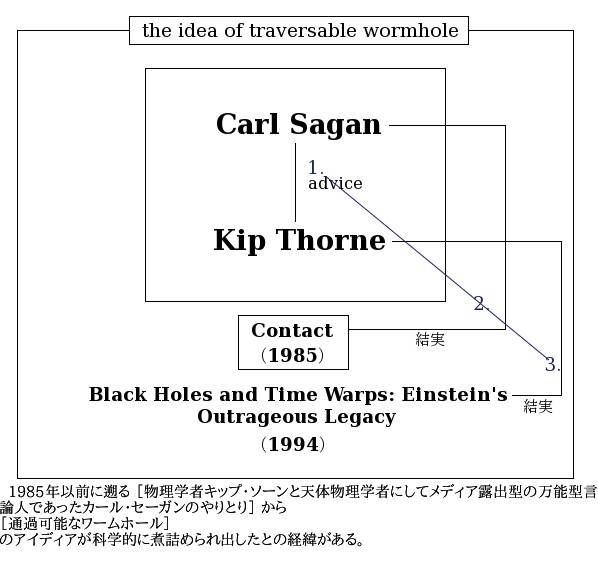 the idea of traversable wormhole

Carl Sagan

1.
advice

Kip Thorne

2.

Contact
(1985)

結実

3.

Black Holes and Time Warps: Einstein's Outrageous Legacy
(1994)

結実

1985年以前に遡る［物理学者キップ･ソーンと天体物理学者にしてメディア露出型の万能型言論人であったカール･セーガンのやりとり］から
［通過可能なワームホール］
のアイディアが科学的に煮詰められ出したとの経緯がある。